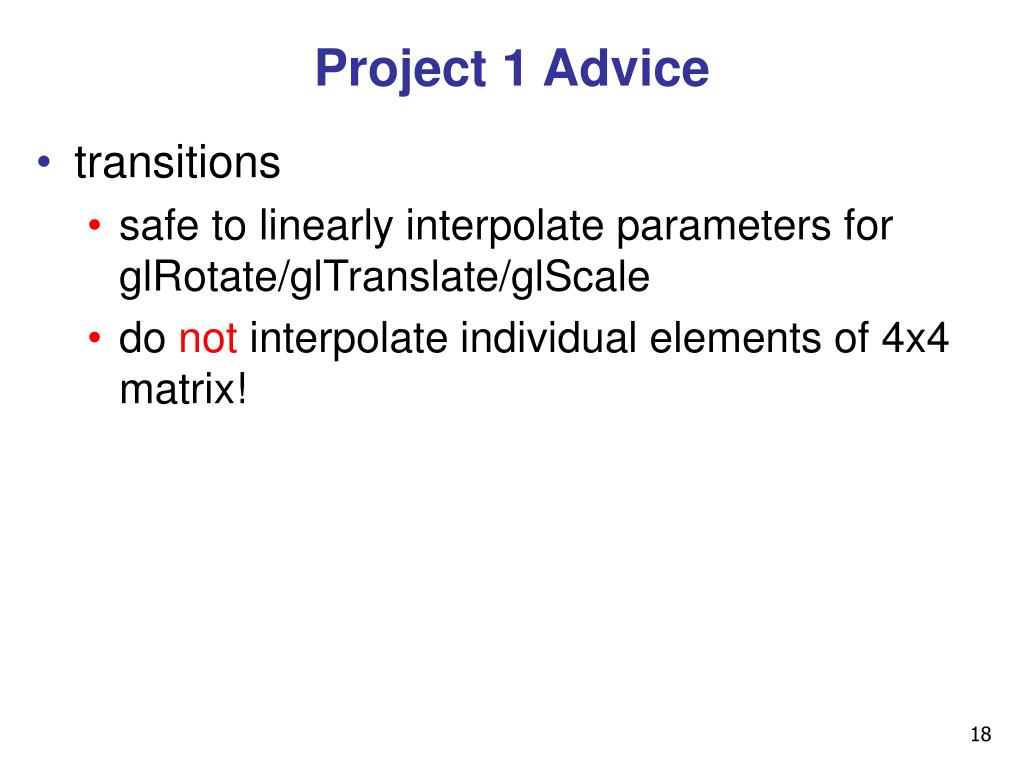 Project 1 Advice

• transitions
  • safe to linearly interpolate parameters for glRotate/glTranslate/glScale
  • do not interpolate individual elements of 4x4 matrix!

18